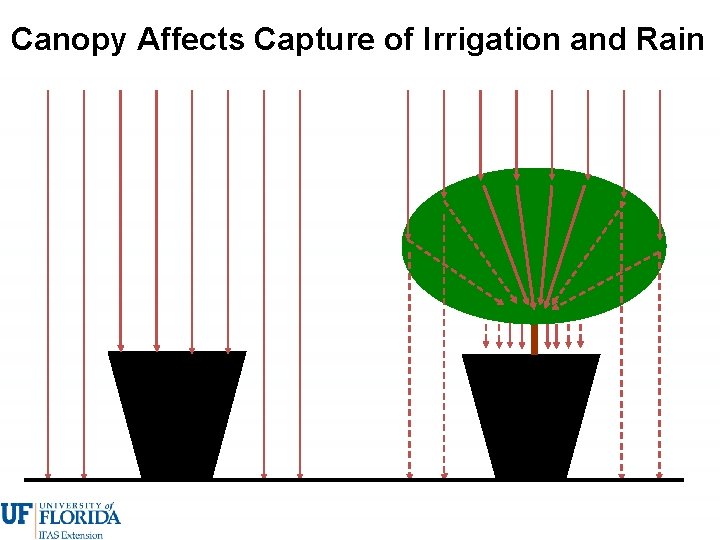 Canopy Affects Capture of Irrigation and Rain

UF UNIVERSITY of FLORIDA
IFAS Extension